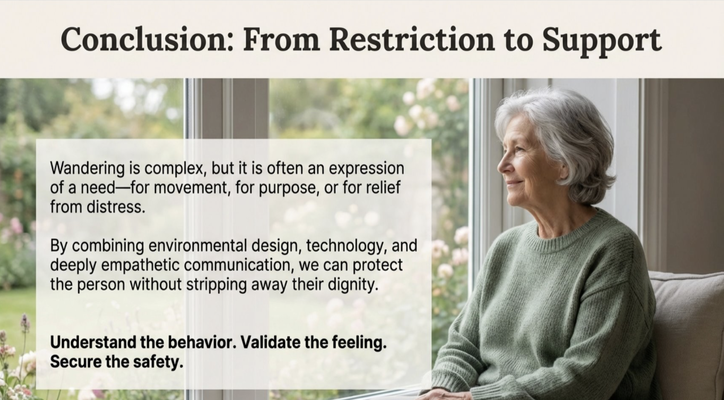 Conclusion: From Restriction to Support

Wandering is complex, but it is often an expression of a need—for movement, for purpose, or for relief from distress.

By combining environmental design, technology, and deeply empathetic communication, we can protect the person without stripping away their dignity.

Understand the behavior. Validate the feeling. Secure the safety.